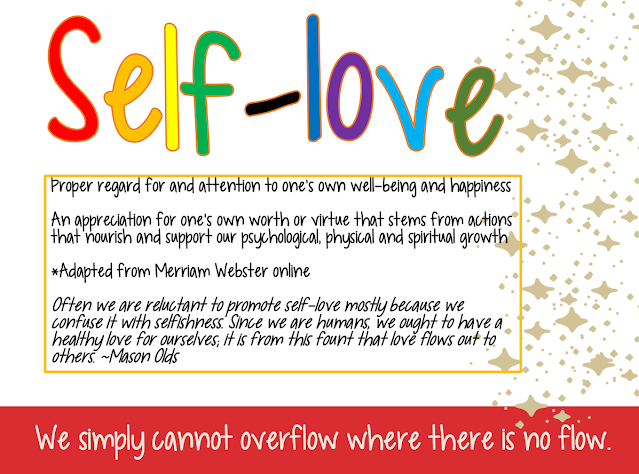 Self-love

Proper regard for and attention to one's own well-being and happiness

An appreciation for one's own worth or virtue that stems from actions that nourish and support our psychological, physical and spiritual growth

*Adapted from Merriam Webster online

Often we are reluctant to promote self-love mostly because we confuse it with selfishness. Since we are humans, we ought to have a healthy love for ourselves; it is from this fount that love flows out to others. ~Mason Olds

We simply cannot overflow where there is no flow.